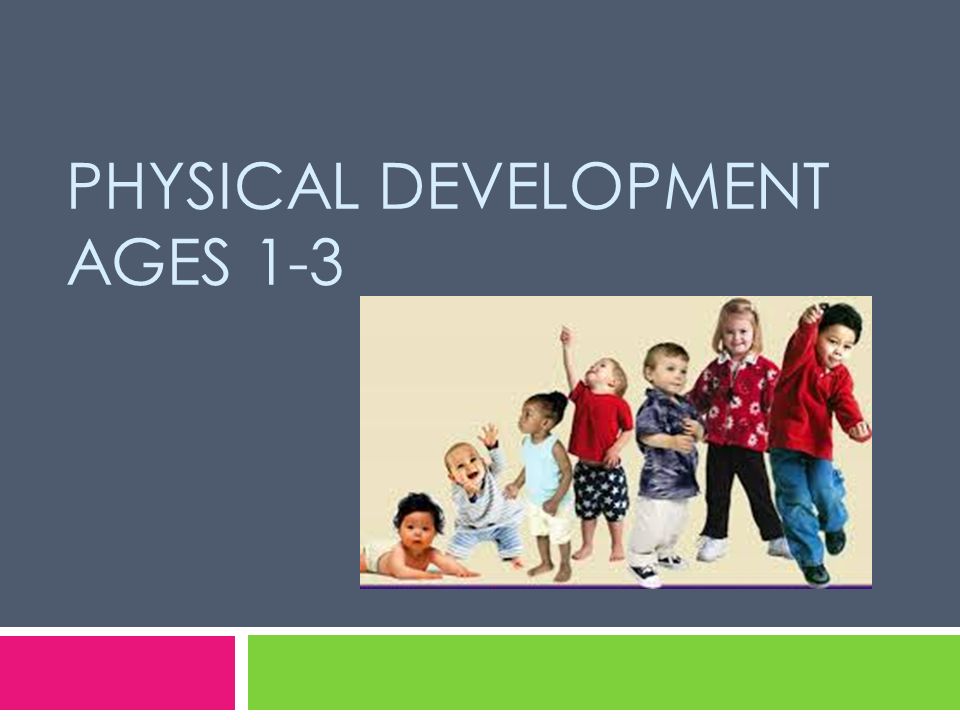 PHYSICAL DEVELOPMENT AGES 1-3